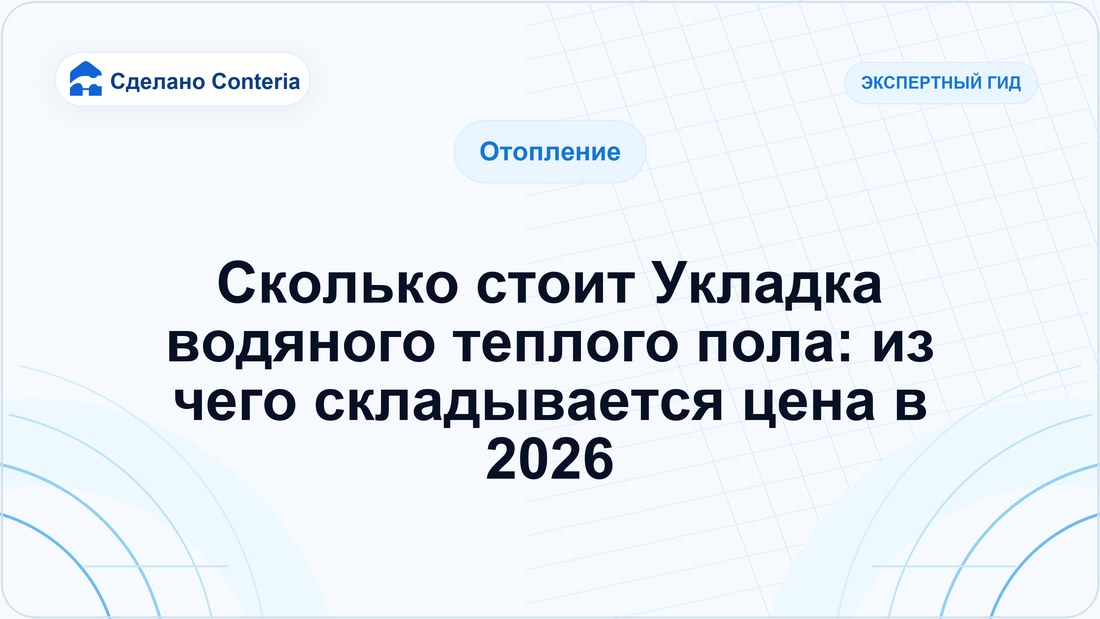 Сделано Conteria

ЭКСПЕРТНЫЙ ГИД

Отопление

Сколько стоит Укладка водяного теплого пола: из чего складывается цена в 2026